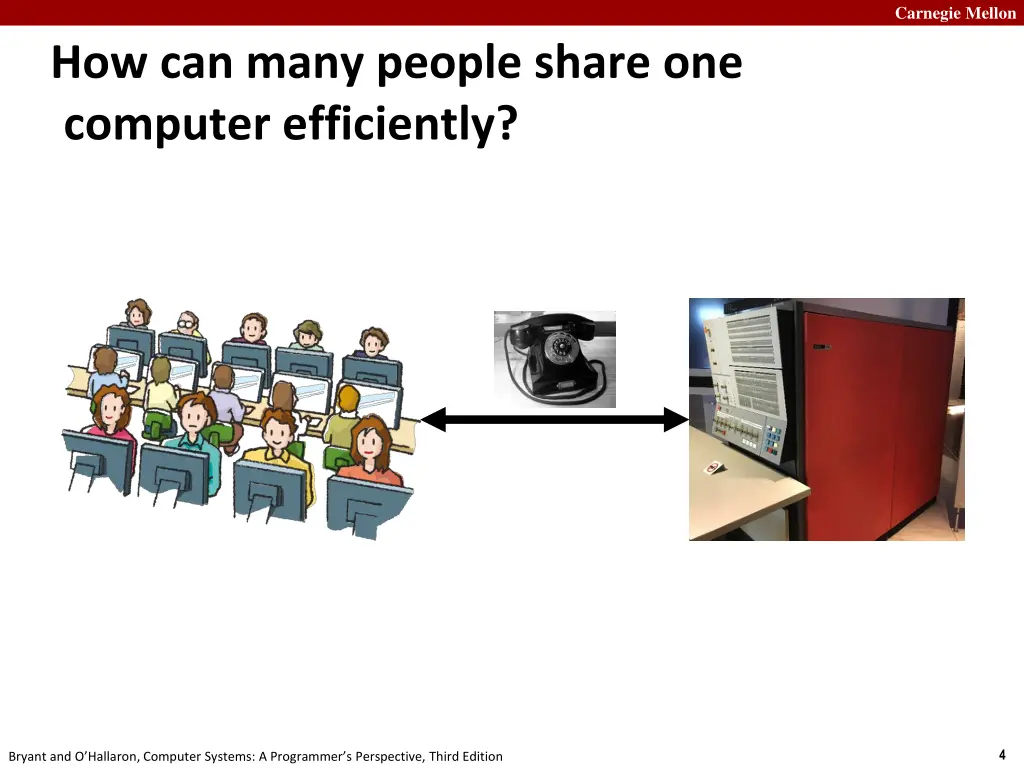 Carnegie Mellon

How can many people share one computer efficiently?

Bryant and O'Hallaron, Computer Systems: A Programmer's Perspective, Third Edition

4